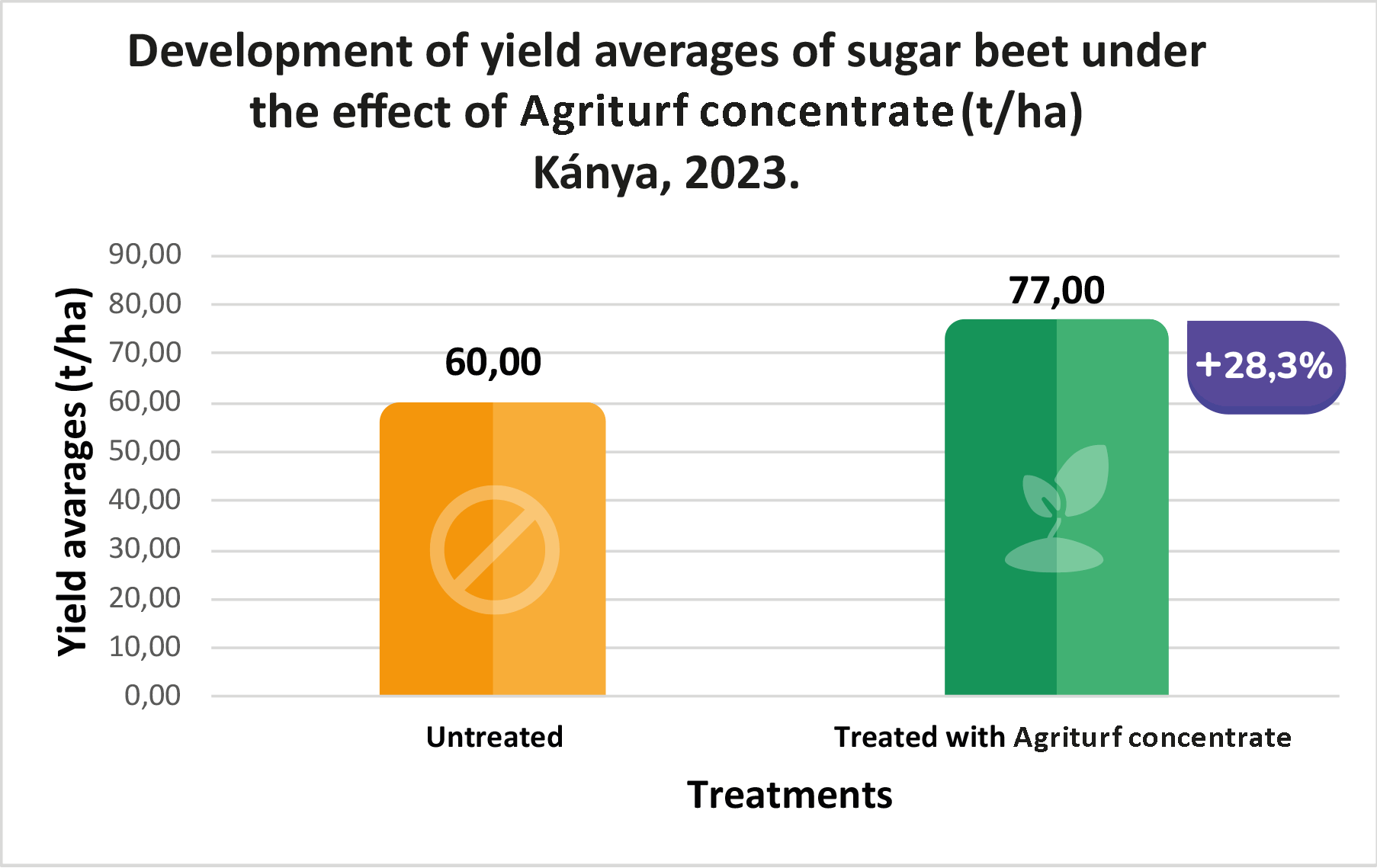 Development of yield averages of sugar beet under the effect of Agriturf concentrate (t/ha)
Kánya, 2023.

Yield avarages (t/ha)

90,00
80,00
70,00
60,00
50,00
40,00
30,00
20,00
10,00
0,00

60,00

77,00

+28,3%

Untreated

Treated with Agriturf concentrate

Treatments